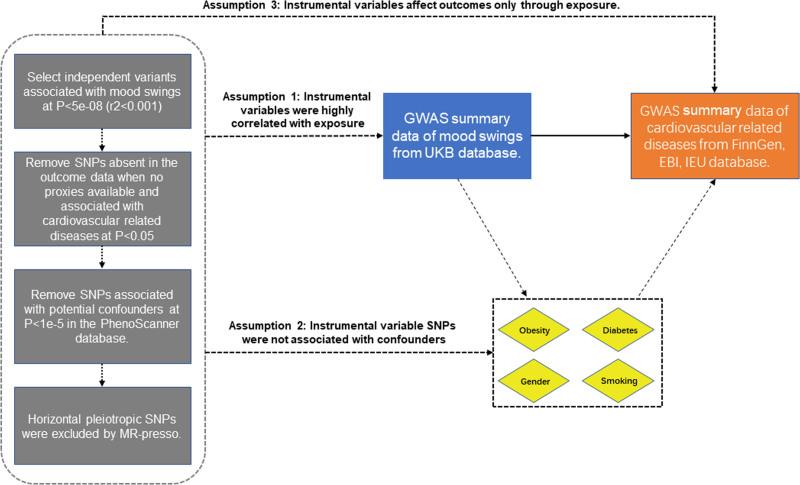 Assumption 3: Instrumental variables affect outcomes only through exposure.

Select independent variants associated with mood swings at P<5e-08 (r2<0.001)

Remove SNPs absent in the outcome data when no proxies available and associated with cardiovascular related diseases at P<0.05

Remove SNPs associated with potential confounders at P<1e-5 in the PhenoScanner database.

Horizontal pleiotropic SNPs were excluded by MR-presso.

Assumption 1: Instrumental variables were highly correlated with exposure

GWAS summary data of mood swings from UKB database.

GWAS summary data of cardiovascular related diseases from FinnGen, EBI, IEU database.

Assumption 2: Instrumental variable SNPs were not associated with confounders

Obesity

Diabetes

Gender

Smoking